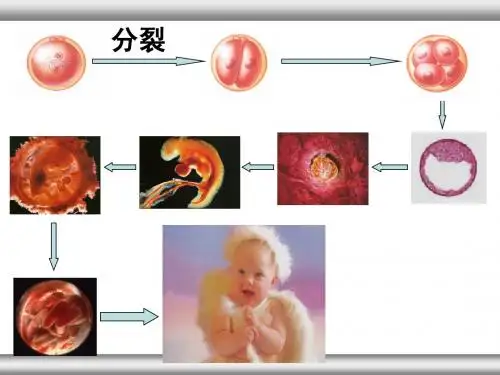 分裂